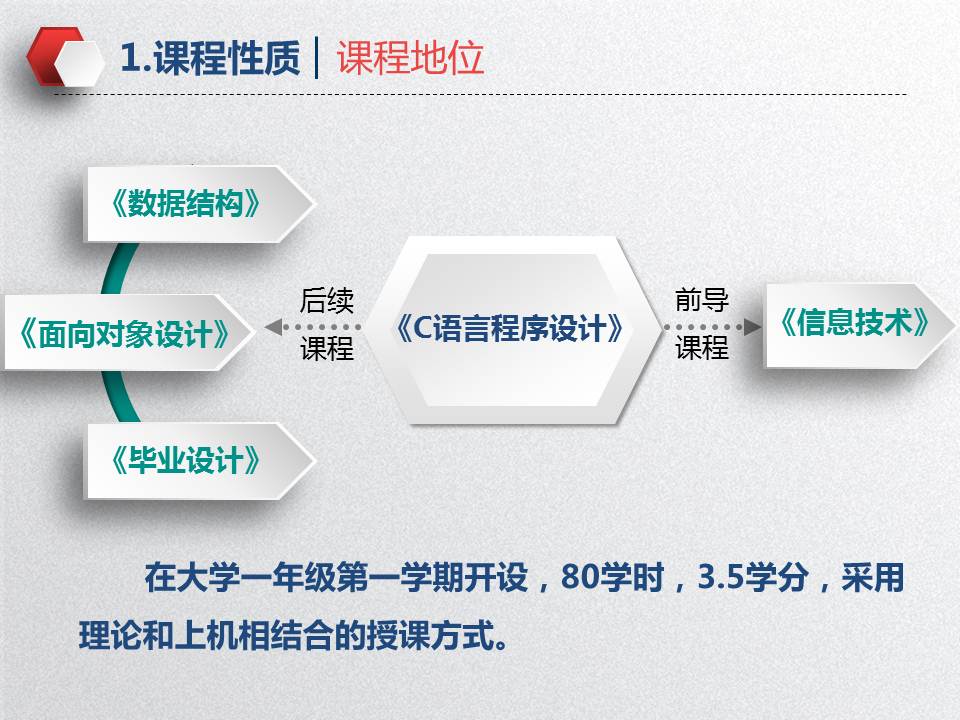 1.课程性质 | 课程地位

《数据结构》

《面向对象设计》

《毕业设计》

后续课程

《C语言程序设计》

前导课程

《信息技术》

在大学一年级第一学期开设，80学时，3.5学分，采用理论和上机相结合的授课方式。